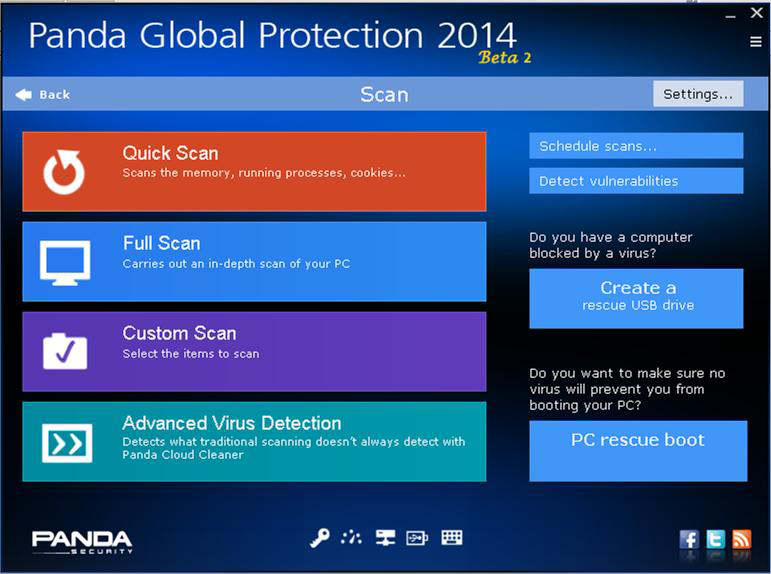 Panda Global Protection 2014
Beta 2

Back
Scan
Settings...

Quick Scan
Scans the memory, running processes, cookies...

Full Scan
Carries out an in-depth scan of your PC

Custom Scan
Select the items to scan

Advanced Virus Detection
Detects what traditional scanning doesn't always detect with Panda Cloud Cleaner

Schedule scans...

Detect vulnerabilities

Do you have a computer blocked by a virus?

Create a
rescue USB drive

Do you want to make sure no virus will prevent you from booting your PC?

PC rescue boot

PANDA
SECURITY